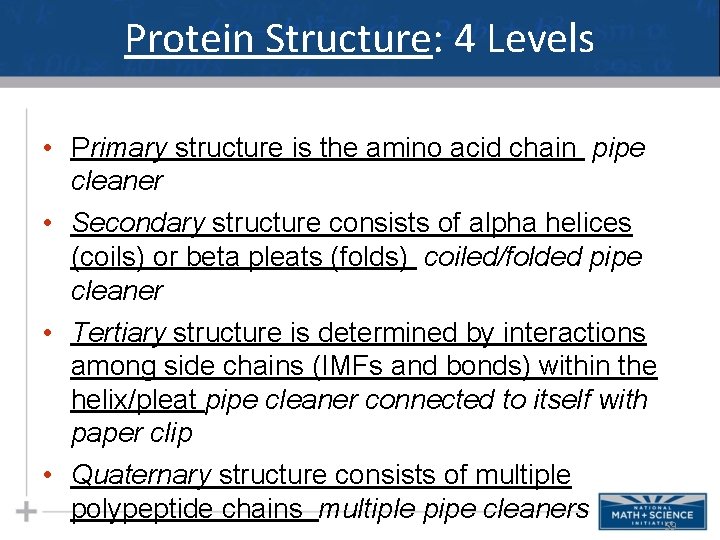 Protein Structure: 4 Levels

• Primary structure is the amino acid chain pipe cleaner

• Secondary structure consists of alpha helices (coils) or beta pleats (folds) coiled/folded pipe cleaner

• Tertiary structure is determined by interactions among side chains (IMFs and bonds) within the helix/pleat pipe cleaner connected to itself with paper clip

• Quaternary structure consists of multiple polypeptide chains multiple pipe cleaners

NATIONAL MATH + SCIENCE INITIATIVE